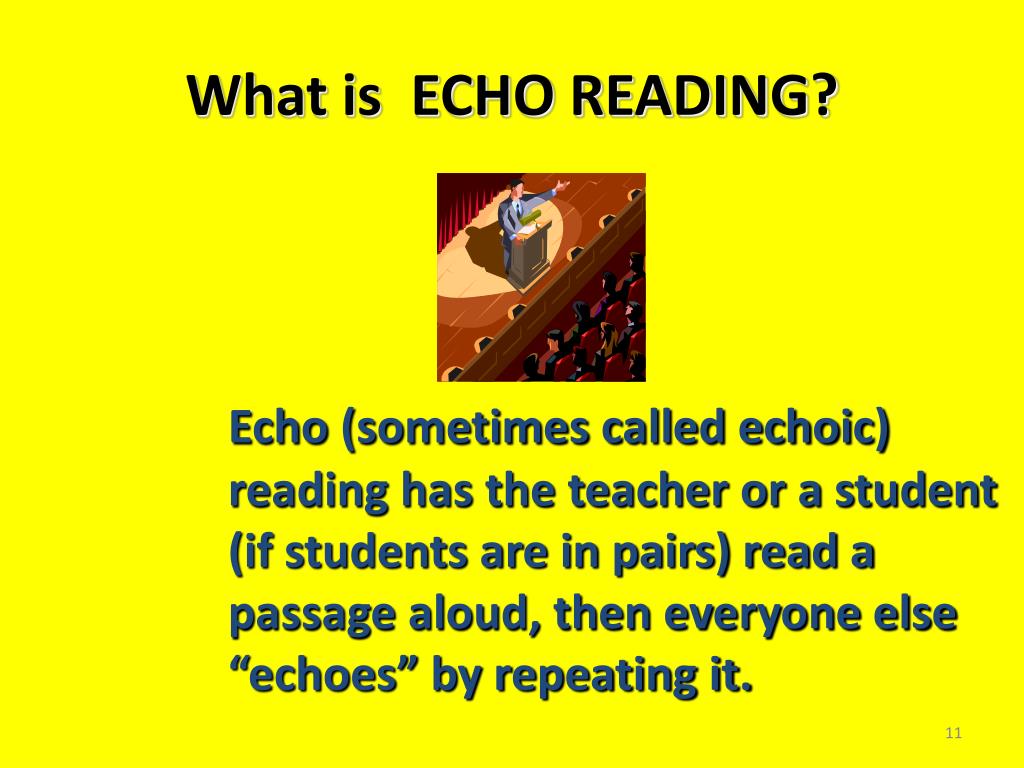 What is  ECHO READING?

Echo (sometimes called echoic) reading has the teacher or a student (if students are in pairs) read a passage aloud, then everyone else “echoes” by repeating it.

11